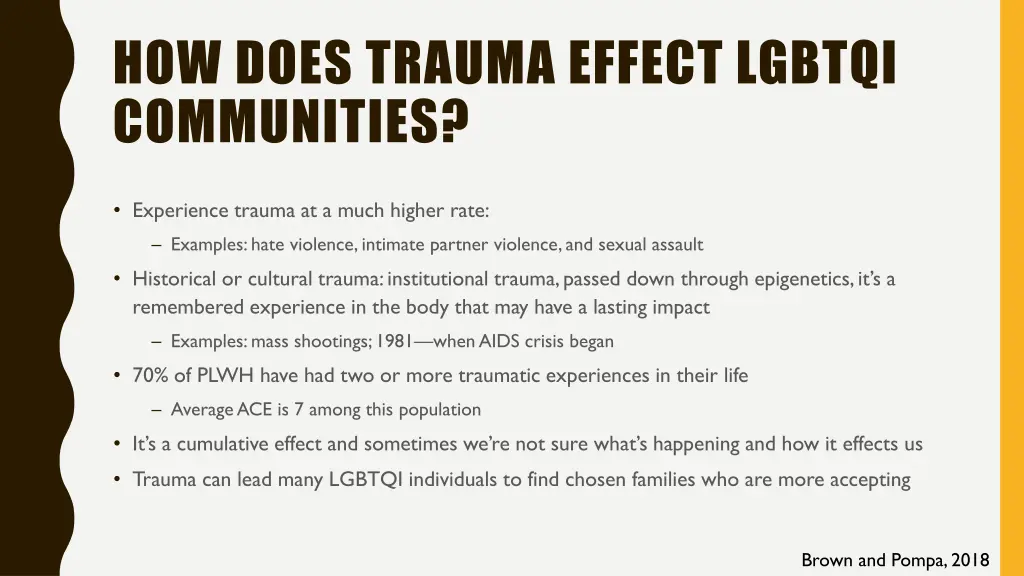 HOW DOES TRAUMA EFFECT LGBTQI COMMUNITIES?

• Experience trauma at a much higher rate:
– Examples: hate violence, intimate partner violence, and sexual assault
• Historical or cultural trauma: institutional trauma, passed down through epigenetics, it's a remembered experience in the body that may have a lasting impact
– Examples: mass shootings; 1981—when AIDS crisis began
• 70% of PLWH have had two or more traumatic experiences in their life
– Average ACE is 7 among this population
• It's a cumulative effect and sometimes we're not sure what's happening and how it effects us
• Trauma can lead many LGBTQI individuals to find chosen families who are more accepting

Brown and Pompa, 2018